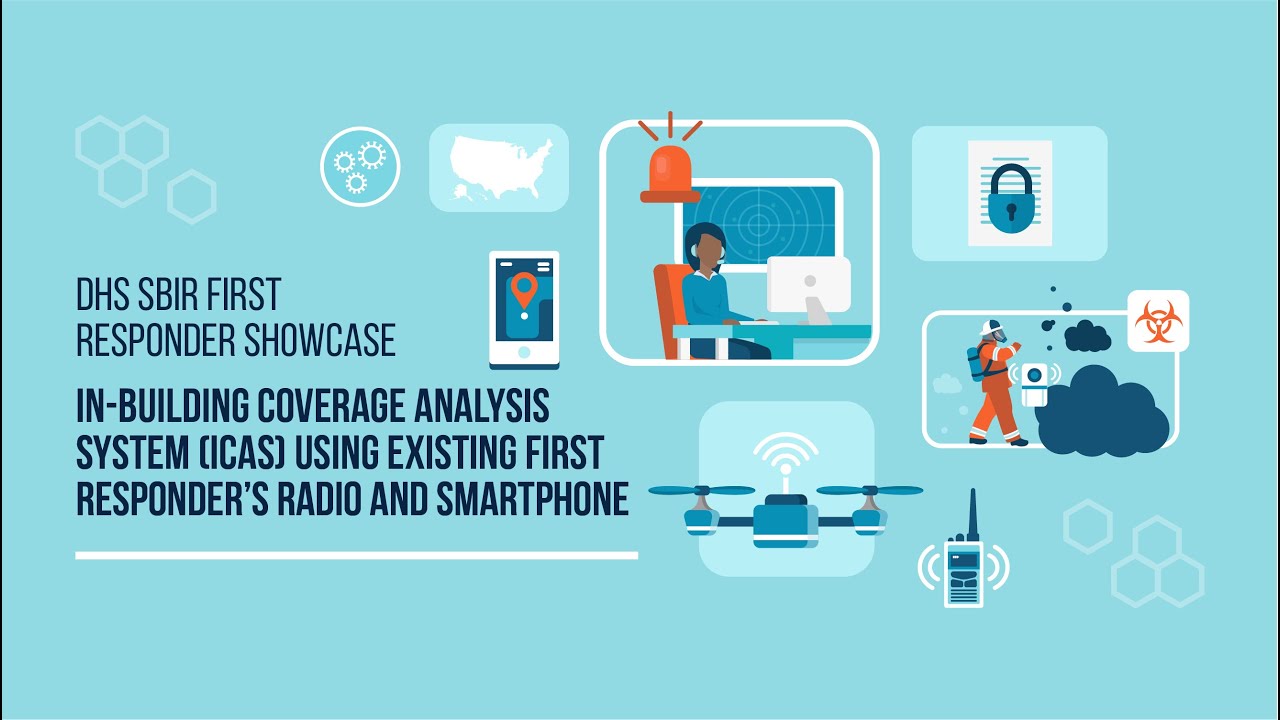 DHS SBIR FIRST RESPONDER SHOWCASE

IN-BUILDING COVERAGE ANALYSIS SYSTEM (ICAS) USING EXISTING FIRST RESPONDER'S RADIO AND SMARTPHONE